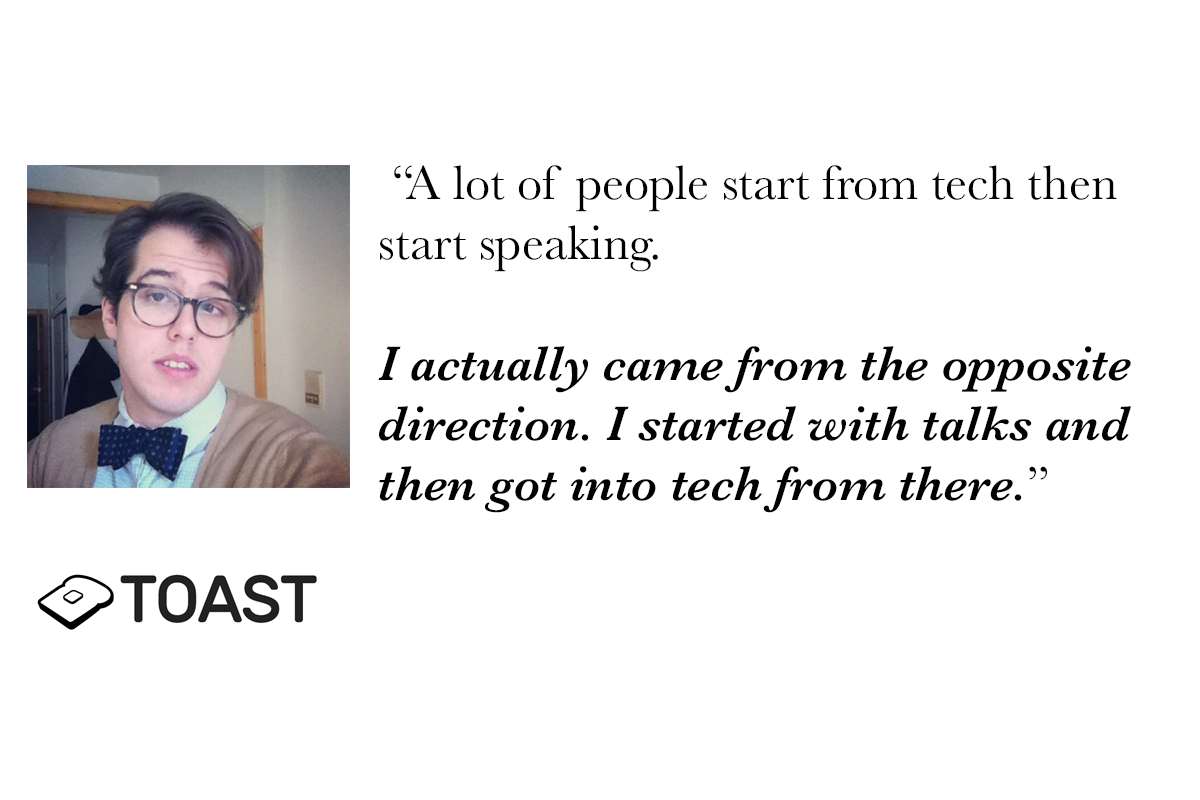 “A lot of people start from tech then start speaking.

I actually came from the opposite direction. I started with talks and then got into tech from there.”

TOAST